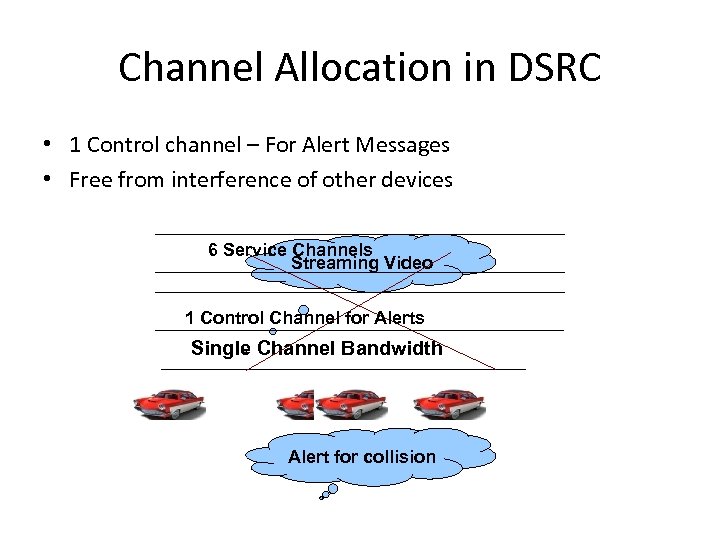 Channel Allocation in DSRC

• 1 Control channel – For Alert Messages
• Free from interference of other devices

6 Service Channels
Streaming Video

1 Control Channel for Alerts
Single Channel Bandwidth

Alert for collision